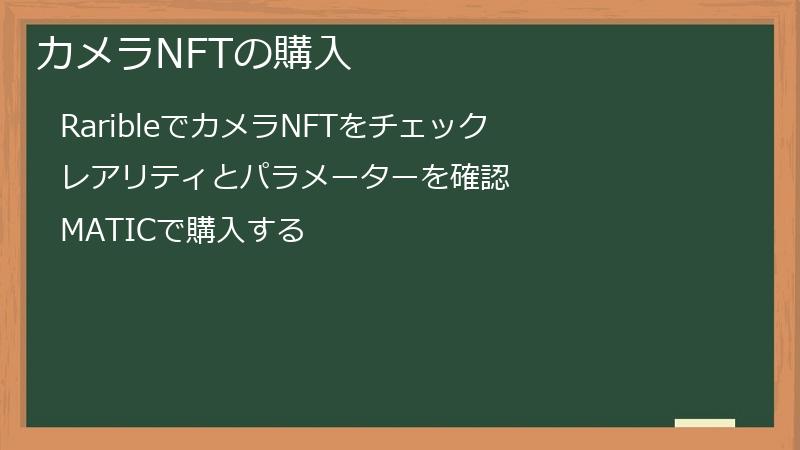 カメラNFTの購入

RaribleでカメラNFTをチェック

レアリティとパラメーターを確認

MATICで購入する